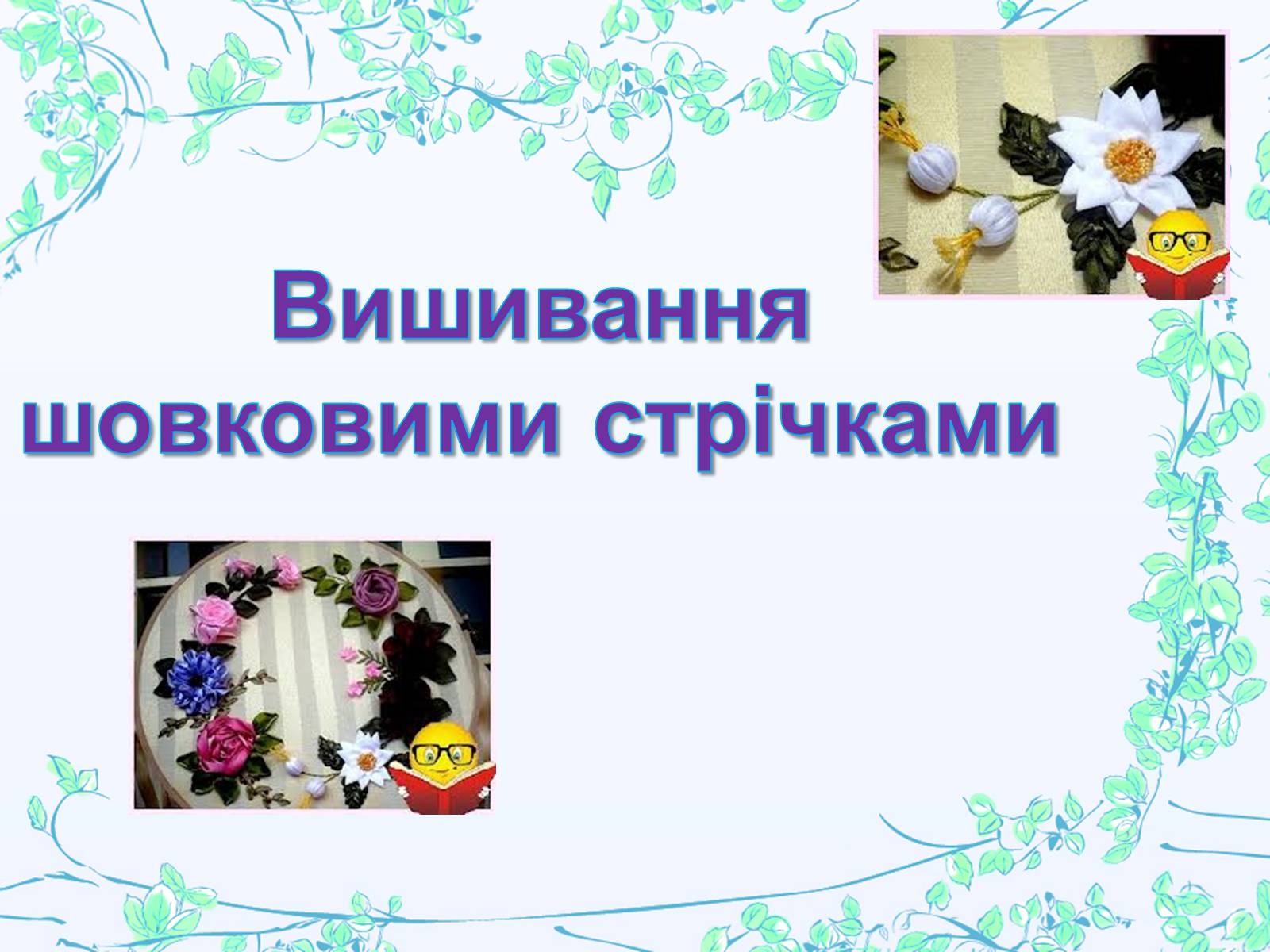 Вишивання шовковими стрічками